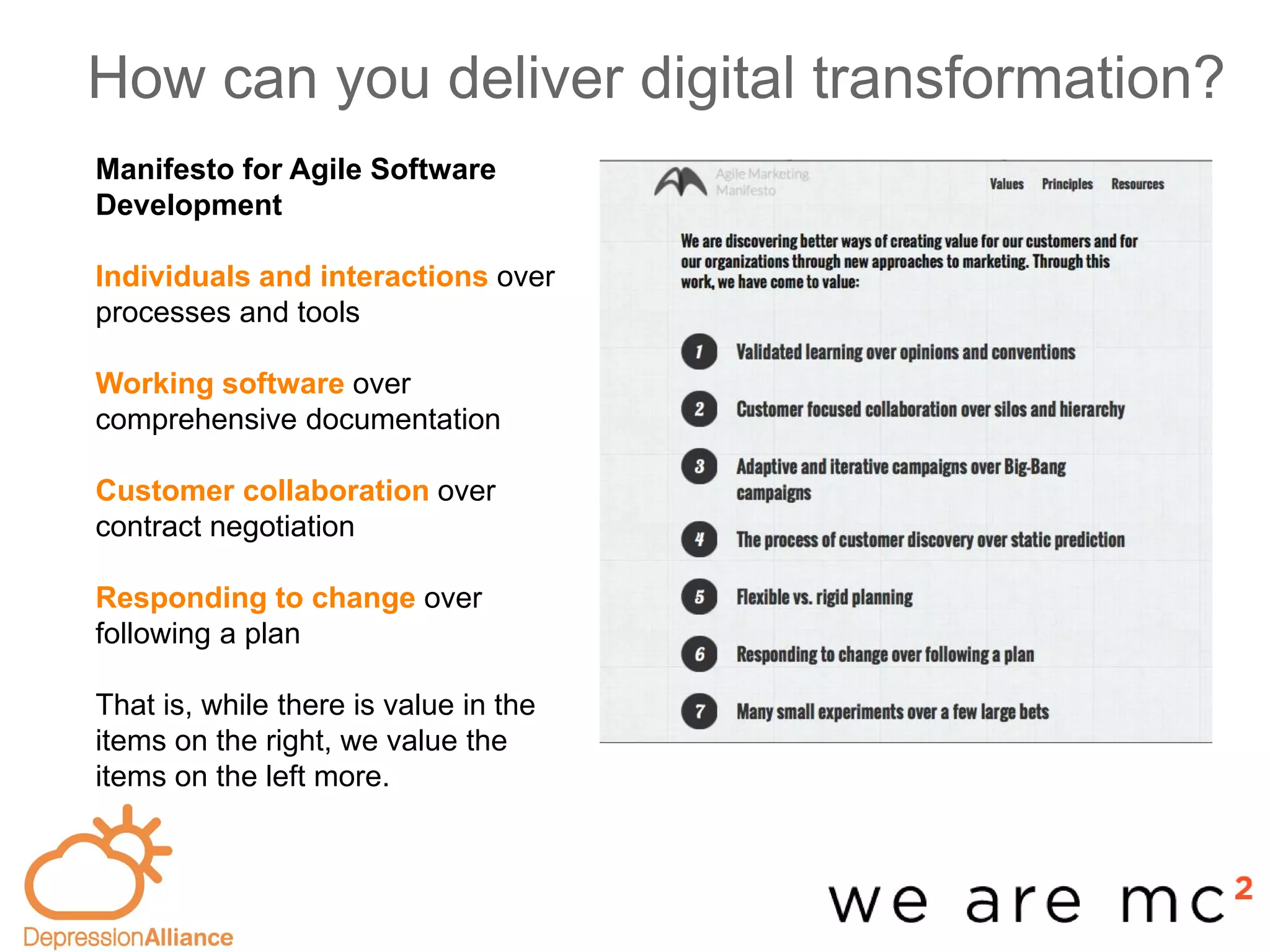 How can you deliver digital transformation?

Manifesto for Agile Software Development

Individuals and interactions over processes and tools

Working software over comprehensive documentation

Customer collaboration over contract negotiation

Responding to change over following a plan

That is, while there is value in the items on the right, we value the items on the left more.

Agile Marketing Manifesto

Values Principles Resources

We are discovering better ways of creating value for our customers and for our organizations through new approaches to marketing. Through this work, we have come to value:

1 Validated learning over opinions and conventions

2 Customer focused collaboration over silos and hierarchy

3 Adaptive and iterative campaigns over Big-Bang campaigns

4 The process of customer discovery over static prediction

5 Flexible vs. rigid planning

6 Responding to change over following a plan

7 Many small experiments over a few large bets

DepressionAlliance

we are mc$^2$